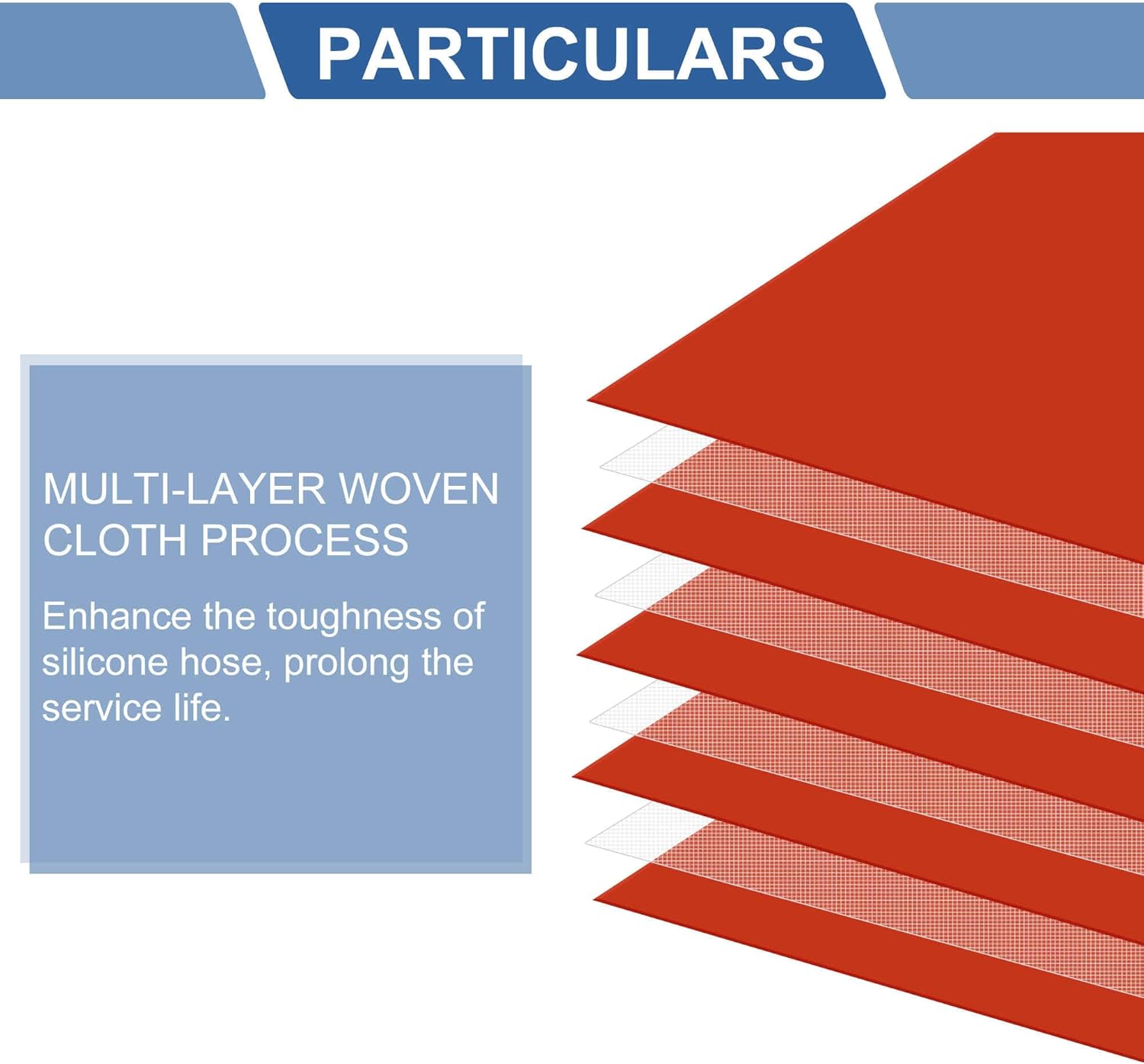 PARTICULARS

MULTI-LAYER WOVEN CLOTH PROCESS

Enhance the toughness of silicone hose, prolong the service life.